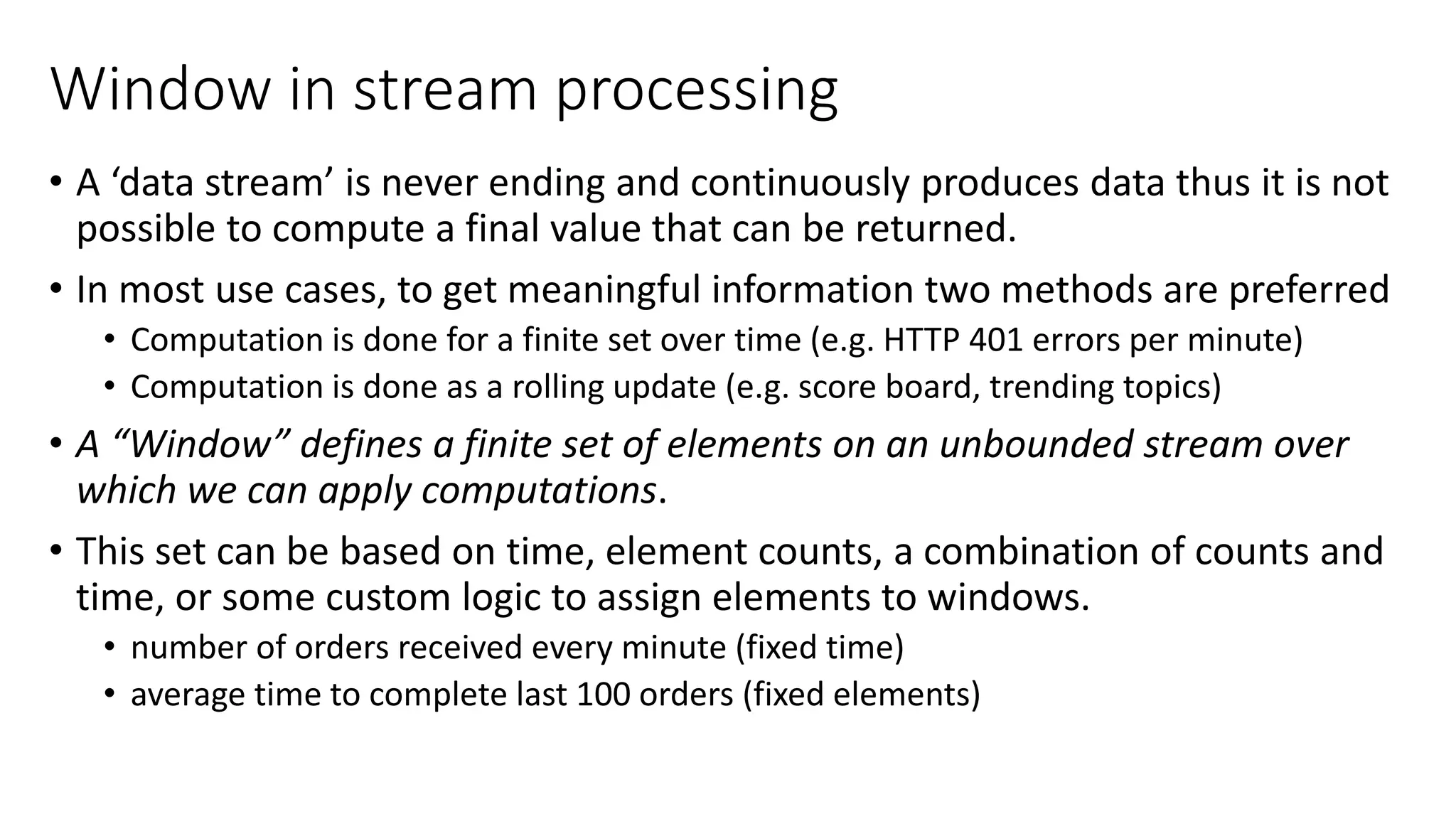 Window in stream processing

• A ‘data stream’ is never ending and continuously produces data thus it is not possible to compute a final value that can be returned.

• In most use cases, to get meaningful information two methods are preferred
  • Computation is done for a finite set over time (e.g. HTTP 401 errors per minute)
  • Computation is done as a rolling update (e.g. score board, trending topics)

• A “Window” defines a finite set of elements on an unbounded stream over which we can apply computations.

• This set can be based on time, element counts, a combination of counts and time, or some custom logic to assign elements to windows.
  • number of orders received every minute (fixed time)
  • average time to complete last 100 orders (fixed elements)